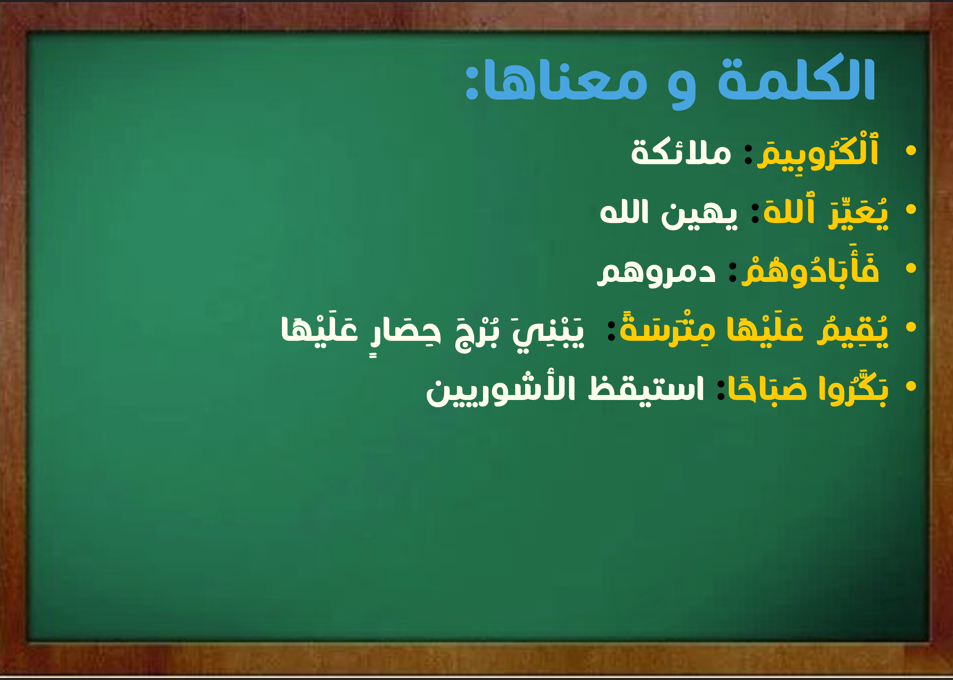 الكلمة و معناها:

• ٱلْكَرُوبِيمَ: ملائكة
• يُعَيِّرَ ٱللهَ: يهين الله
• فَأَبَادُوهُمْ: دمروهم
• يُقِيمُ عَلَيْهَا مِتْرَسَةً: يَبْنِيَ بُرْجَ حِصَارٍ عَلَيْهَا
• بَكَّرُوا صَبَاحًا: استيقظ الأشوريين